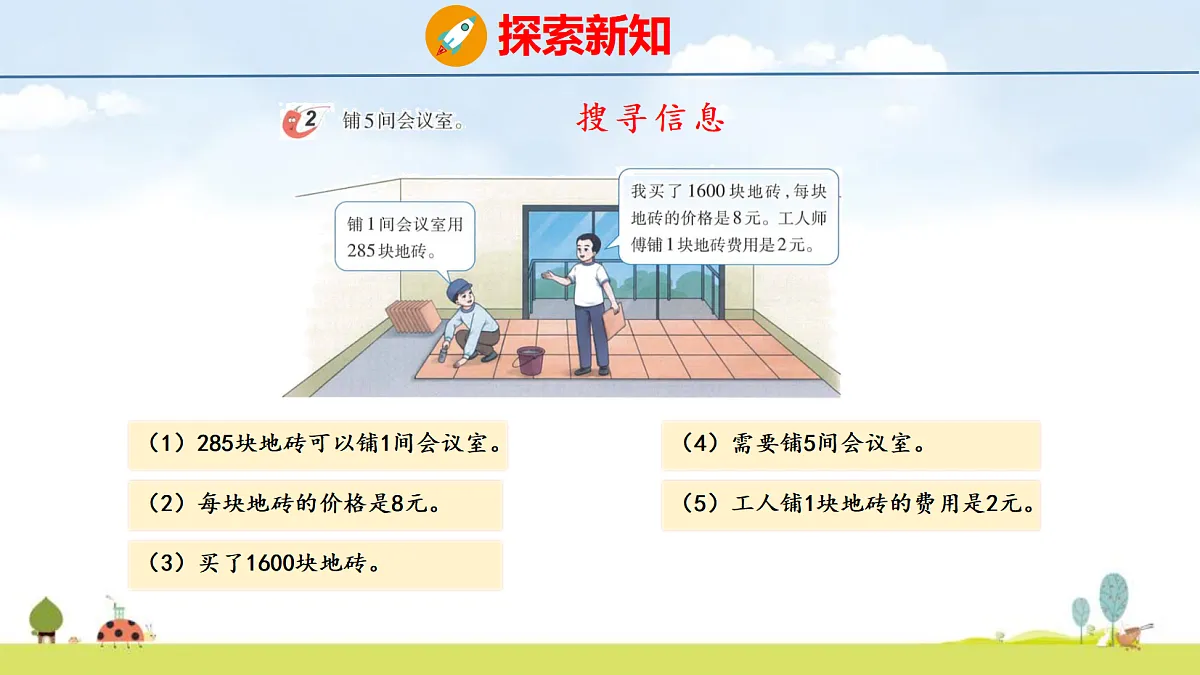 探索新知

2 铺5间会议室。

搜寻信息

铺1间会议室用285块地砖。

我买了1600块地砖，每块地砖的价格是8元。工人师傅铺1块地砖费用是2元。

（1）285块地砖可以铺1间会议室。

（2）每块地砖的价格是8元。

（3）买了1600块地砖。

（4）需要铺5间会议室。

（5）工人铺1块地砖的费用是2元。